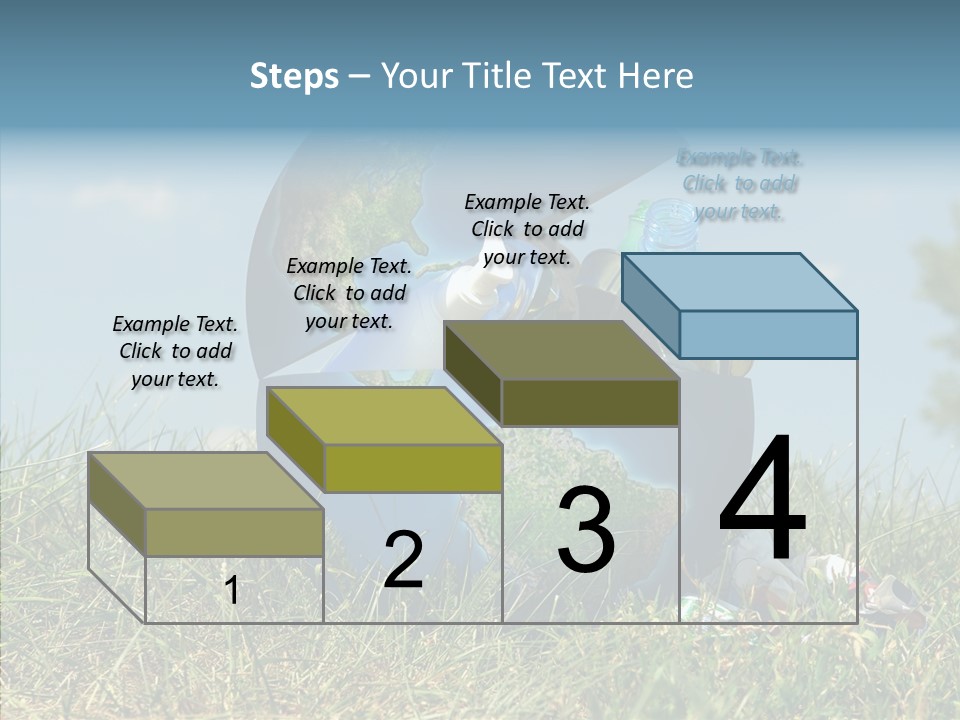 Steps – Your Title Text Here

Example Text. Click to add your text.

Example Text. Click to add your text.

Example Text. Click to add your text.

Example Text. Click to add your text.

1

2

3

4